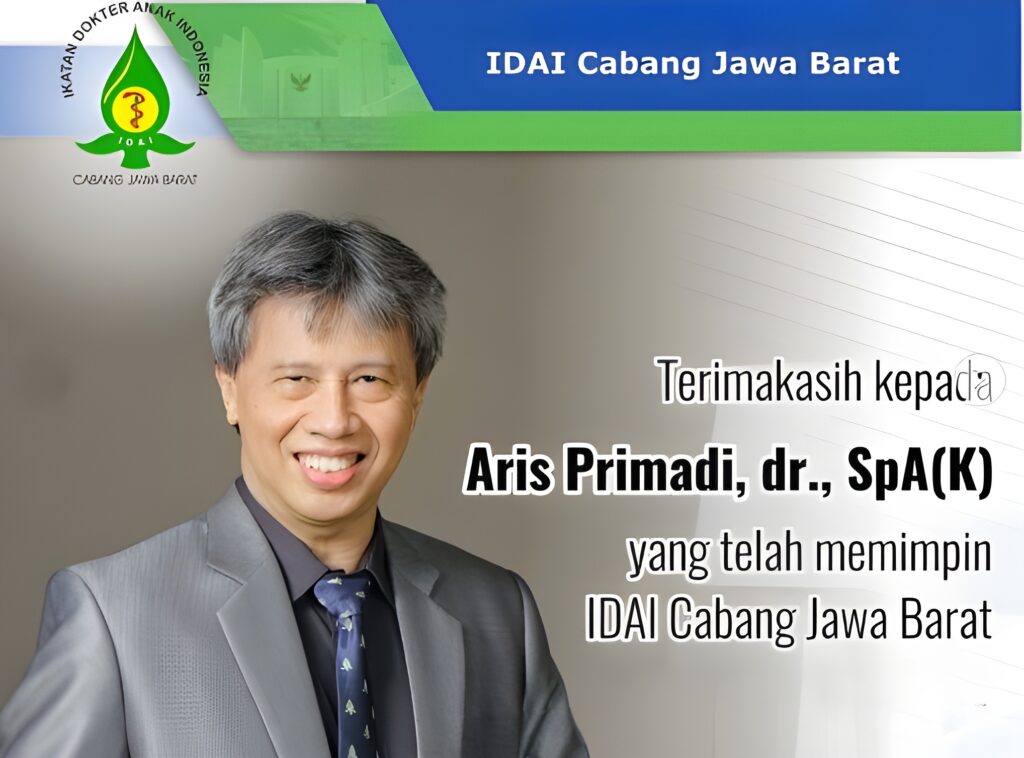 IKATAN DOKTER ANAK INDONESIA
IDAI
CABANG JAWA BARAT

IDAI Cabang Jawa Barat

Terimakasih kepada

Aris Primadi, dr., SpA(K)

yang telah memimpin IDAI Cabang Jawa Barat